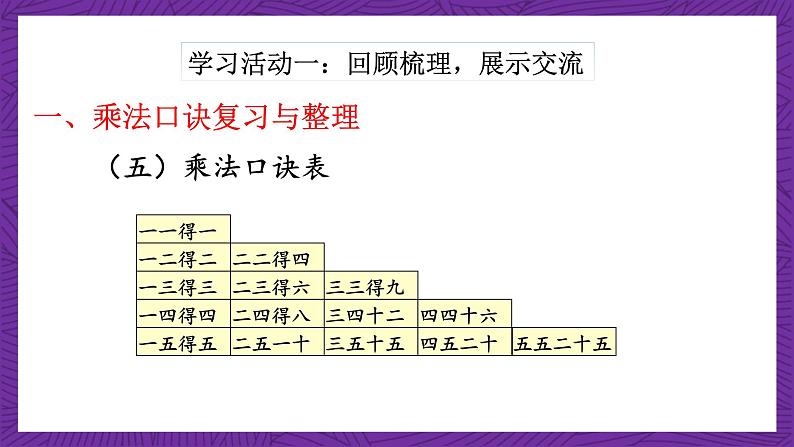 学习活动一：回顾梳理，展示交流

一、乘法口诀复习与整理

（五）乘法口诀表

| 一一得一 | | | | |
|---|---|---|---|---|
| 一二得二 | 二二得四 | | | |
| 一三得三 | 二三得六 | 三三得九 | | |
| 一四得四 | 二四得八 | 三四十二 | 四四十六 | |
| 一五得五 | 二五一十 | 三五十五 | 四五二十 | 五五二十五 |